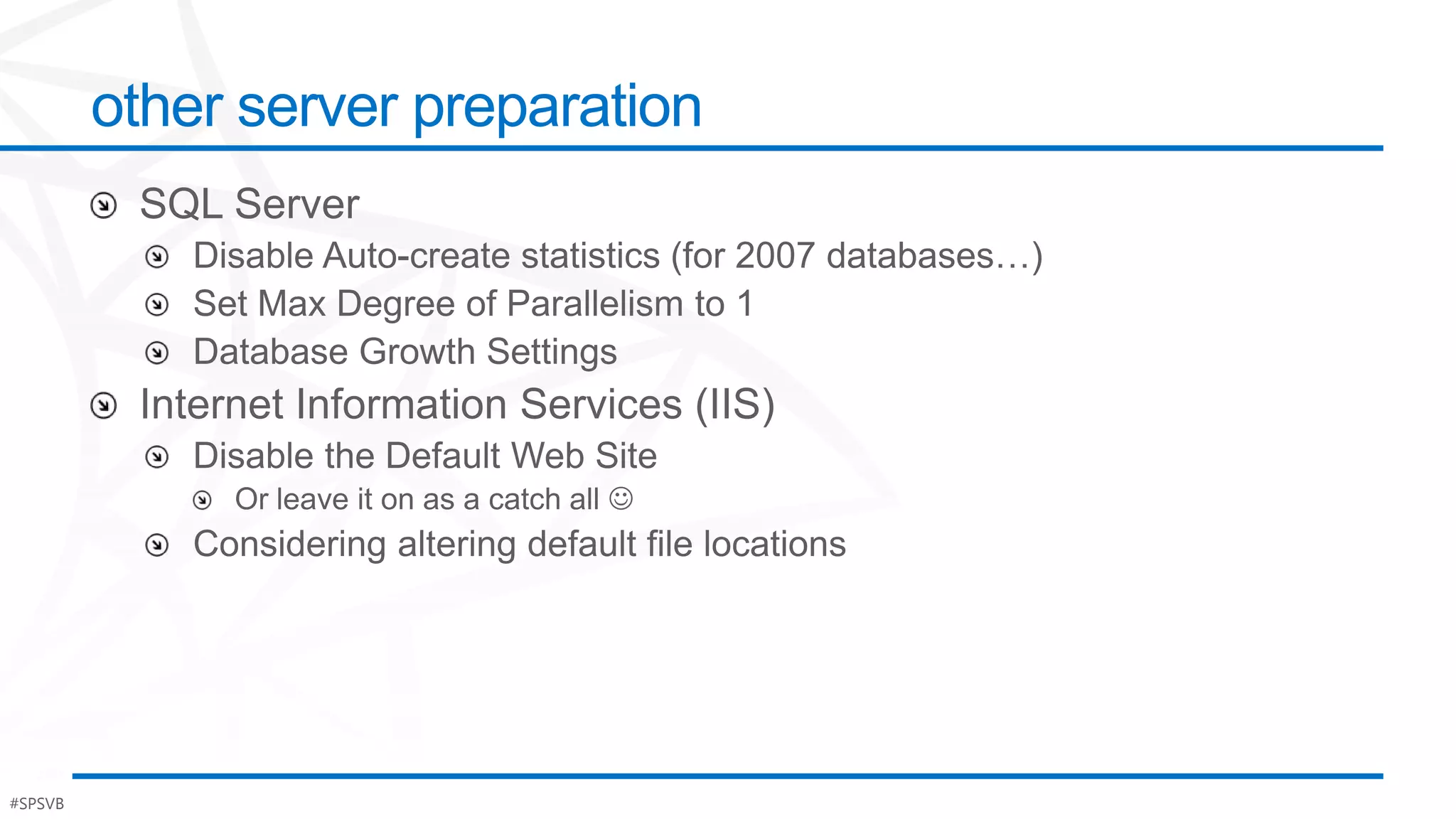 other server preparation

SQL Server

Disable Auto-create statistics (for 2007 databases…)

Set Max Degree of Parallelism to 1

Database Growth Settings

Internet Information Services (IIS)

Disable the Default Web Site

Or leave it on as a catch all ☺

Considering altering default file locations

#SPSVB